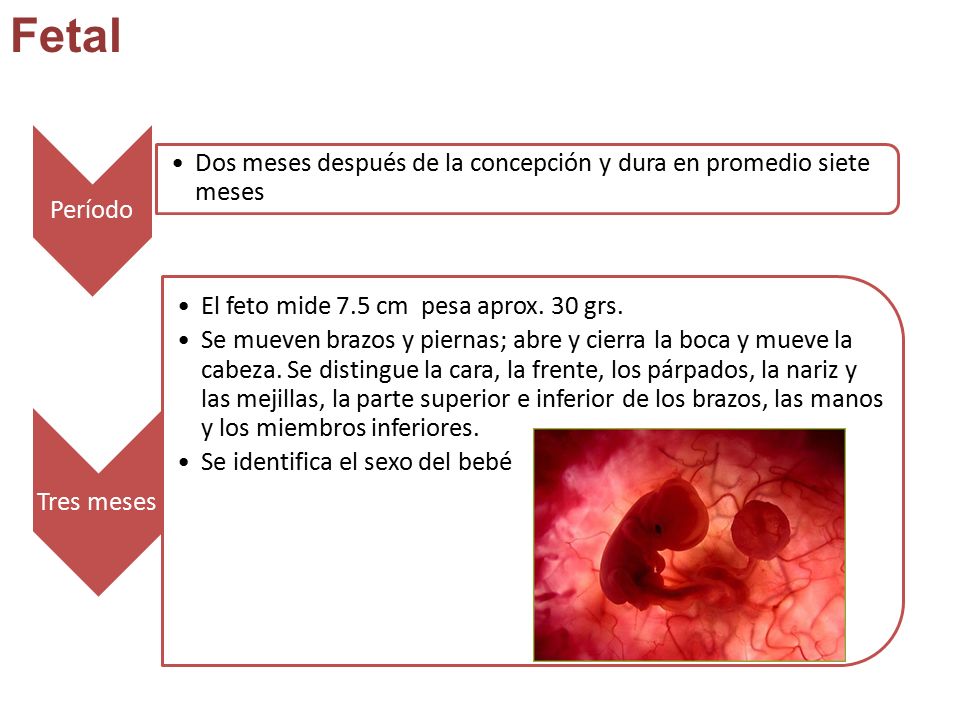 Fetal

Período

• Dos meses después de la concepción y dura en promedio siete meses

Tres meses

• El feto mide 7.5 cm pesa aprox. 30 grs.
• Se mueven brazos y piernas; abre y cierra la boca y mueve la cabeza. Se distingue la cara, la frente, los párpados, la nariz y las mejillas, la parte superior e inferior de los brazos, las manos y los miembros inferiores.
• Se identifica el sexo del bebé